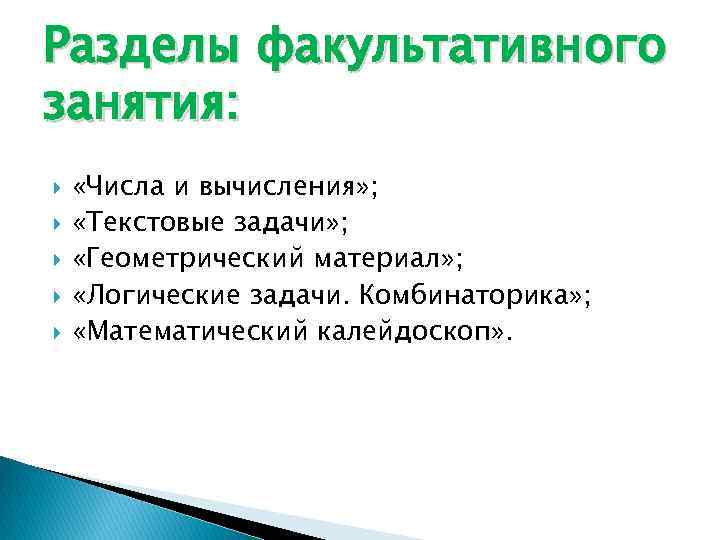 Разделы факультативного занятия:

«Числа и вычисления»;
«Текстовые задачи»;
«Геометрический материал»;
«Логические задачи. Комбинаторика»;
«Математический калейдоскоп».